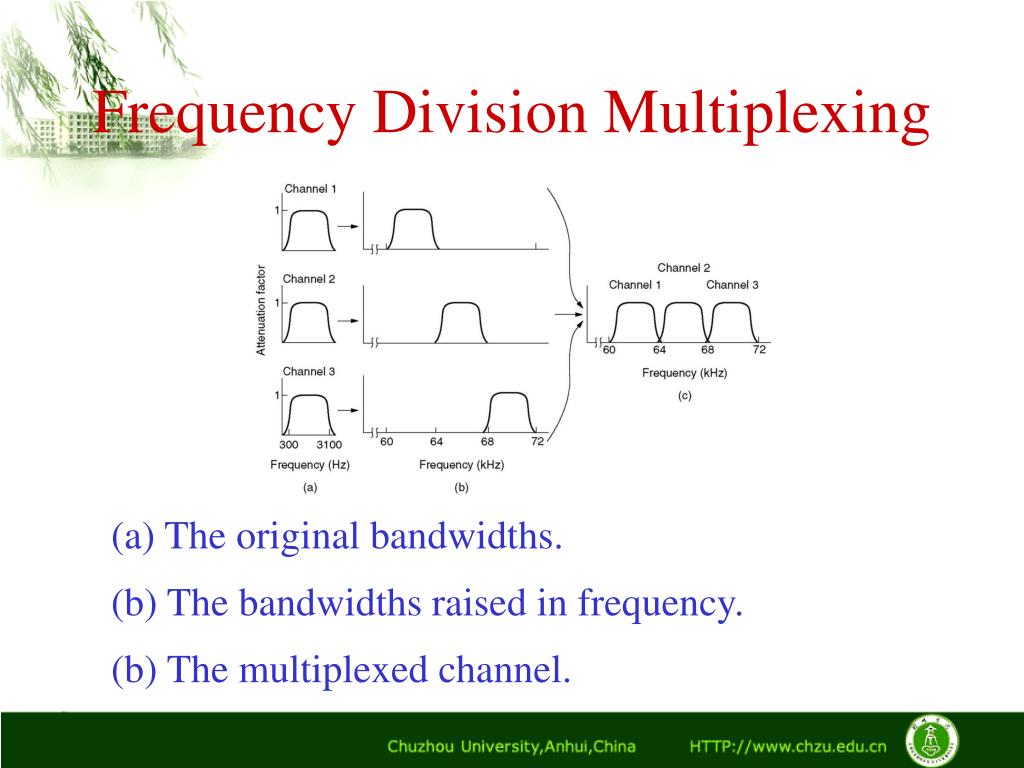 Frequency Division Multiplexing

Channel 1
1
Channel 2
1
Channel 3
1
Attenuation factor
300 3100
Frequency (Hz)
(a)
60 64 68 72
Frequency (kHz)
(b)
Channel 2
Channel 1 Channel 3
60 64 68 72
Frequency (kHz)
(c)

(a) The original bandwidths.

(b) The bandwidths raised in frequency.

(b) The multiplexed channel.

Chuzhou University,Anhui,China HTTP://www.chzu.edu.cn